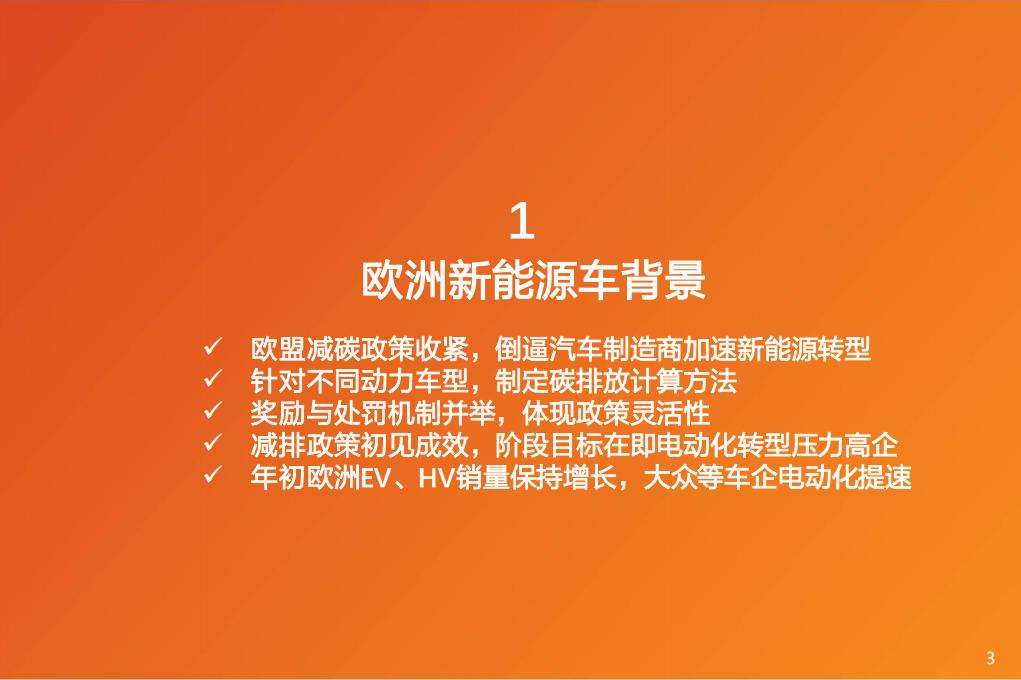 1
欧洲新能源车背景

✓ 欧盟减碳政策收紧，倒逼汽车制造商加速新能源转型
✓ 针对不同动力车型，制定碳排放计算方法
✓ 奖励与处罚机制并举，体现政策灵活性
✓ 减排政策初见成效，阶段目标在即电动化转型压力高企
✓ 年初欧洲EV、HV销量保持增长，大众等车企电动化提速

3